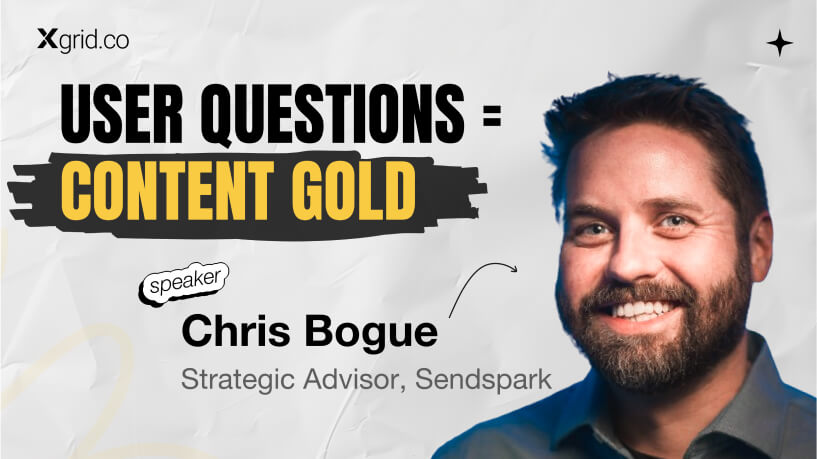 Xgrid.co

USER QUESTIONS =
CONTENT GOLD

speaker

Chris Bogue

Strategic Advisor, Sendspark